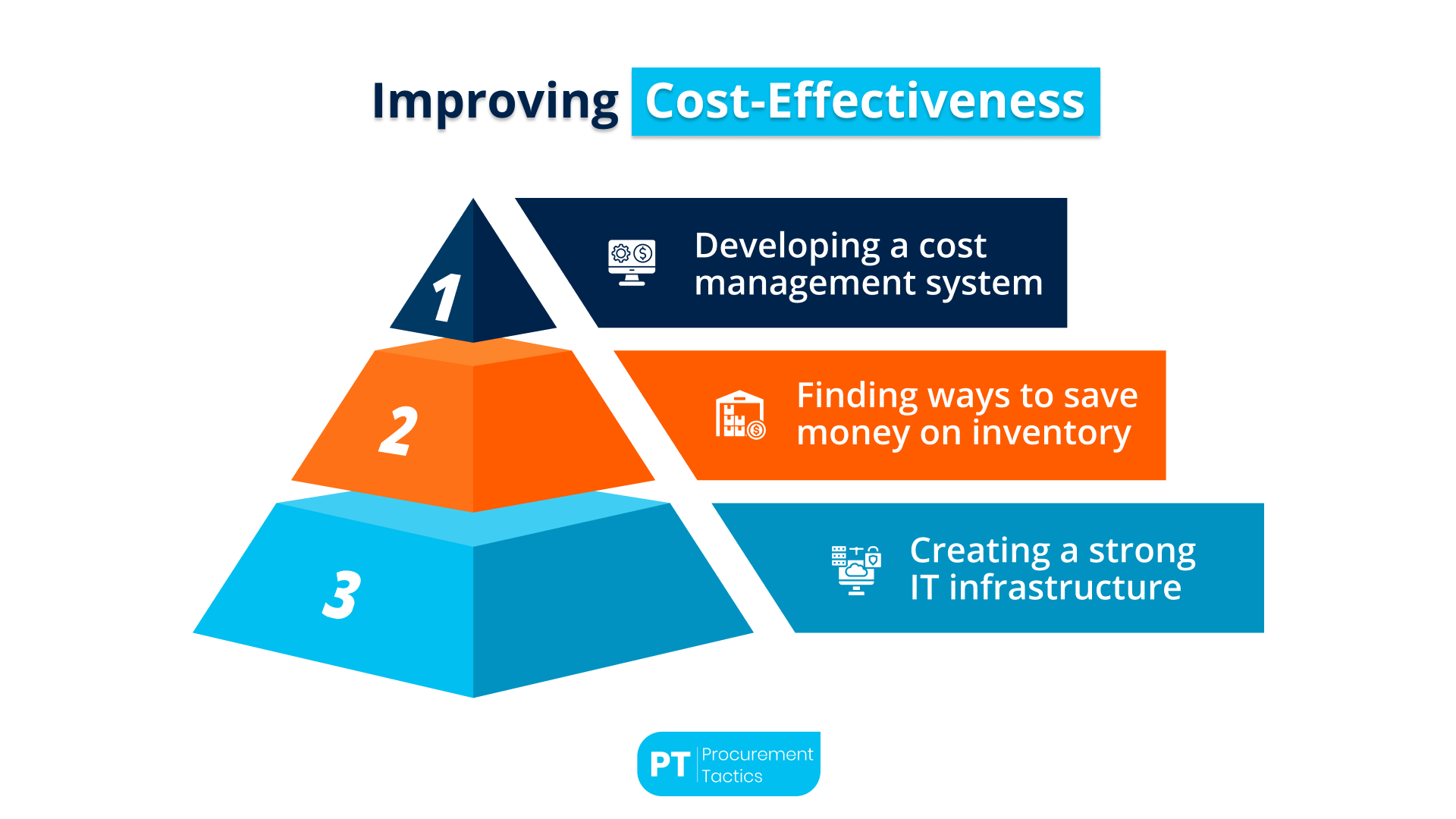 Improving Cost-Effectiveness

1

Developing a cost management system

2

Finding ways to save money on inventory

3

Creating a strong IT infrastructure

PT Procurement Tactics